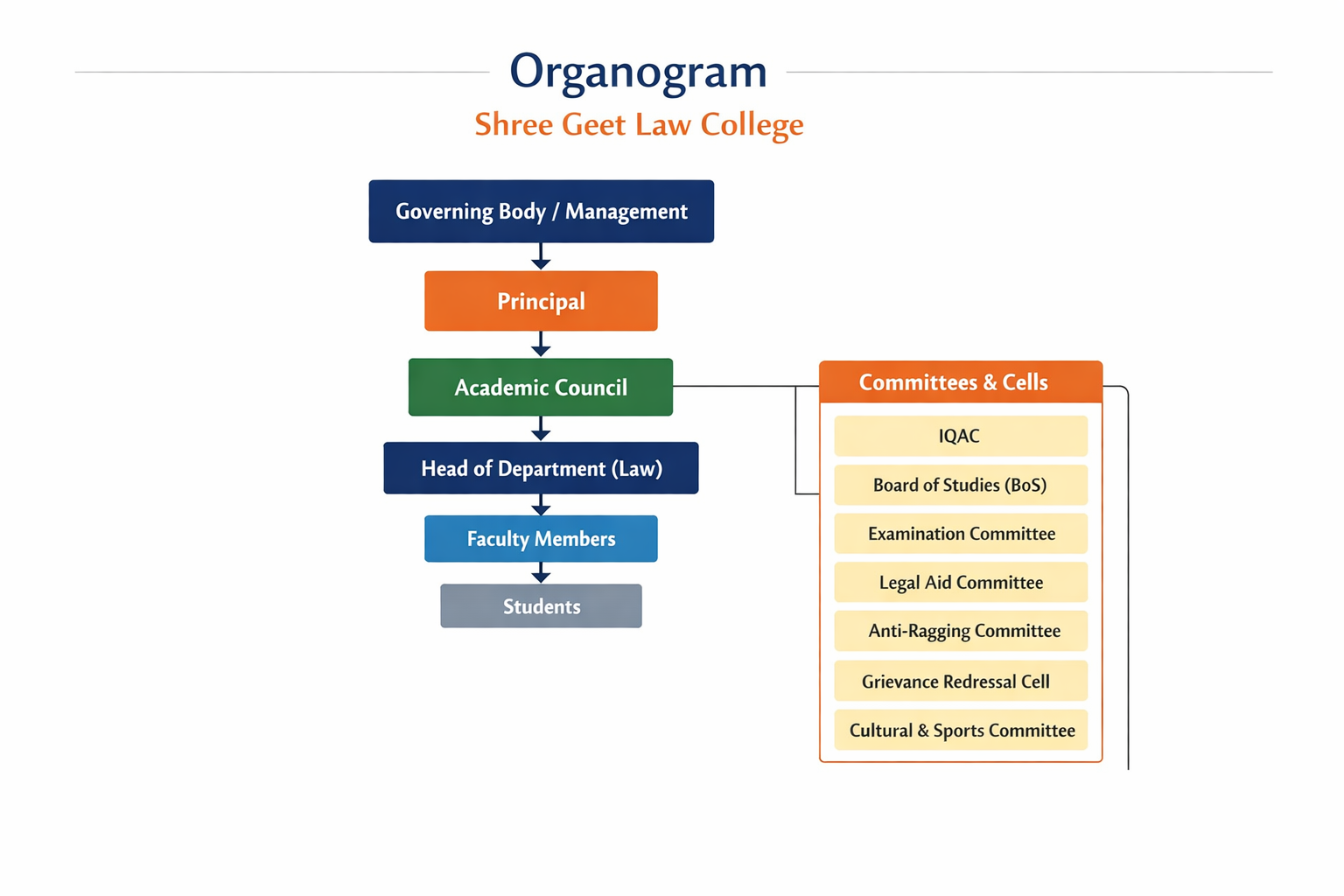 Organogram
Shree Geet Law College

Governing Body / Management

Principal

Academic Council

Head of Department (Law)

Faculty Members

Students

Committees & Cells

IQAC

Board of Studies (BoS)

Examination Committee

Legal Aid Committee

Anti-Ragging Committee

Grievance Redressal Cell

Cultural & Sports Committee